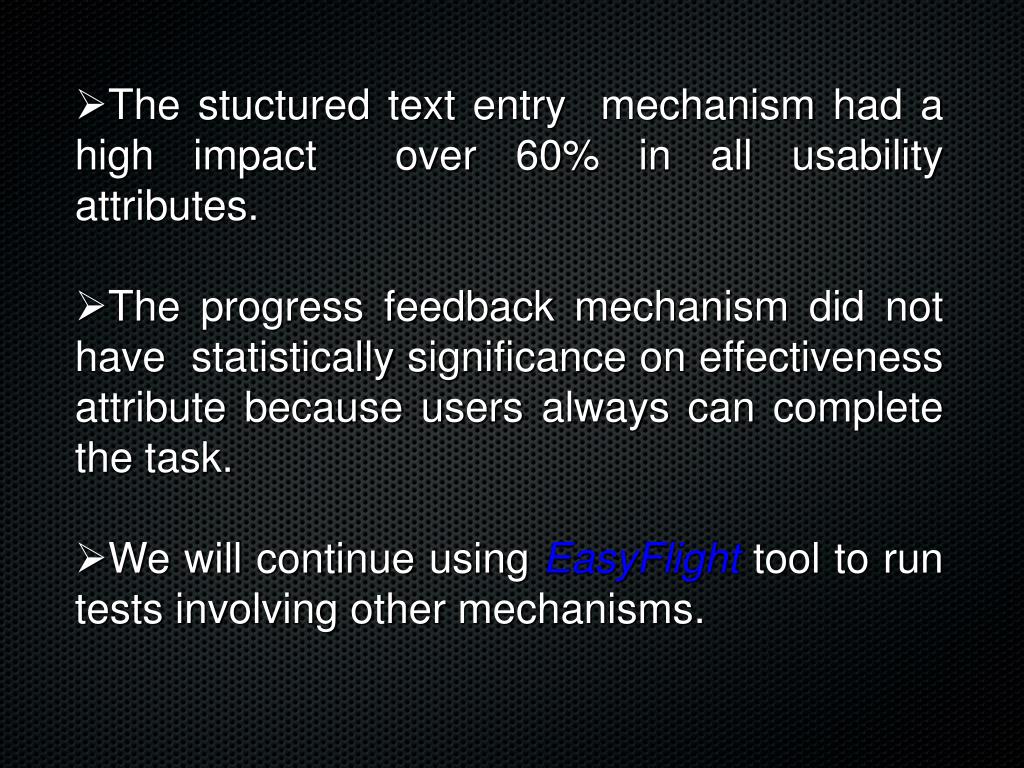 ➢The stuctured text entry mechanism had a high impact over 60% in all usability attributes.

➢The progress feedback mechanism did not have statistically significance on effectiveness attribute because users always can complete the task.

➢We will continue using EasyFlight tool to run tests involving other mechanisms.